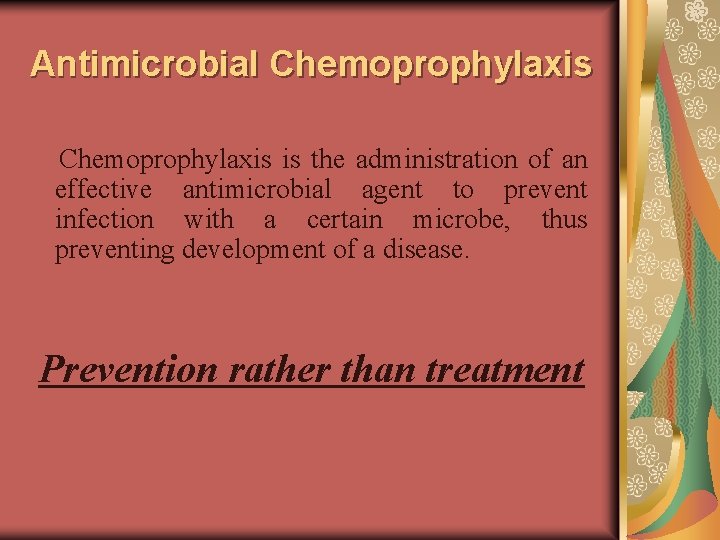 Antimicrobial Chemoprophylaxis

Chemoprophylaxis is the administration of an effective antimicrobial agent to prevent infection with a certain microbe, thus preventing development of a disease.

Prevention rather than treatment